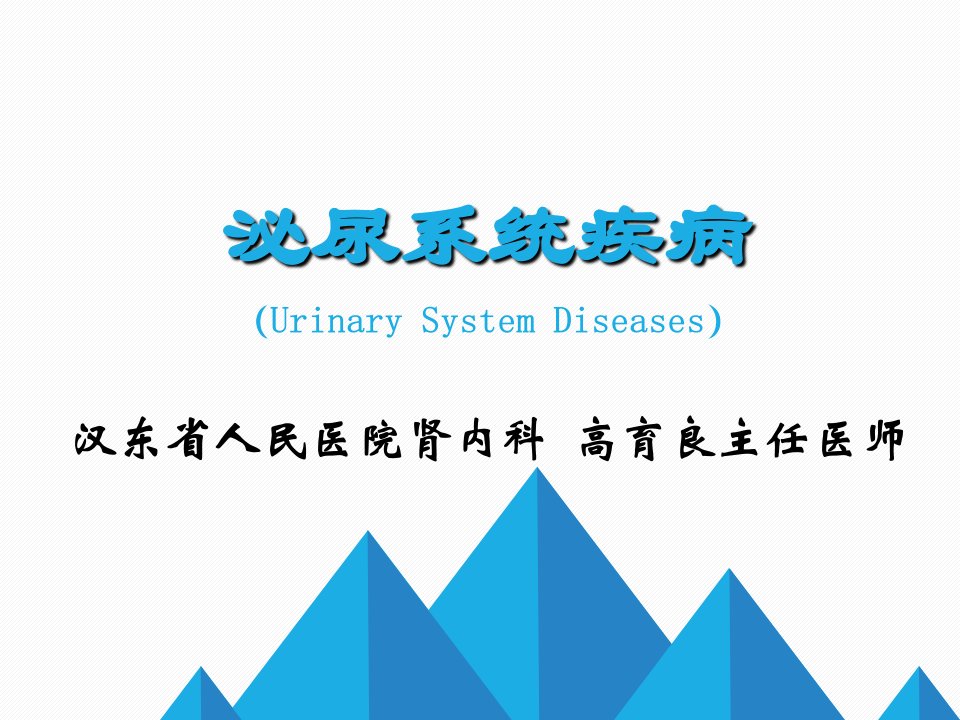 泌尿系统疾病

(Urinary System Diseases)

汉东省人民医院肾内科 高育良主任医师